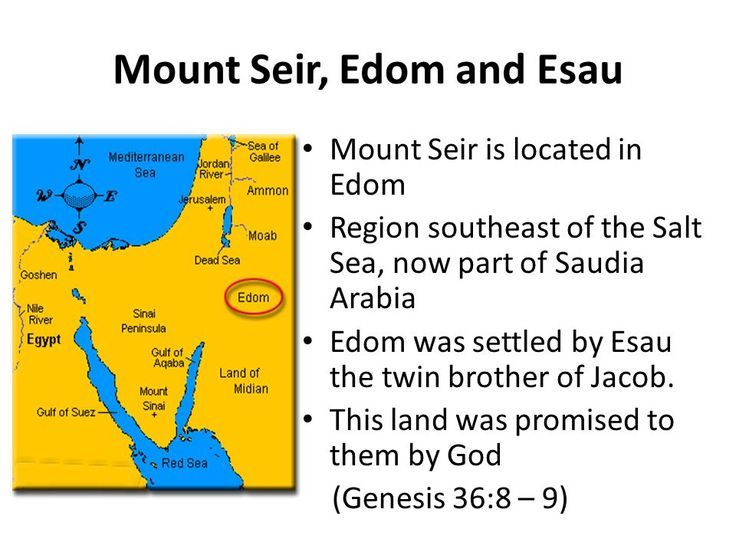 Mount Seir, Edom and Esau

N
W
E
S
Mediterranean Sea
Jordan River
Sea of Galilee
Jerusalem
Ammon
Moab
Dead Sea
Goshen
Edom
Nile River
Egypt
Sinai Peninsula
Gulf of Aqaba
Land of Midian
Mount Sinai
Gulf of Suez
Red Sea

• Mount Seir is located in Edom
• Region southeast of the Salt Sea, now part of Saudia Arabia
• Edom was settled by Esau the twin brother of Jacob.
• This land was promised to them by God
(Genesis 36:8 – 9)